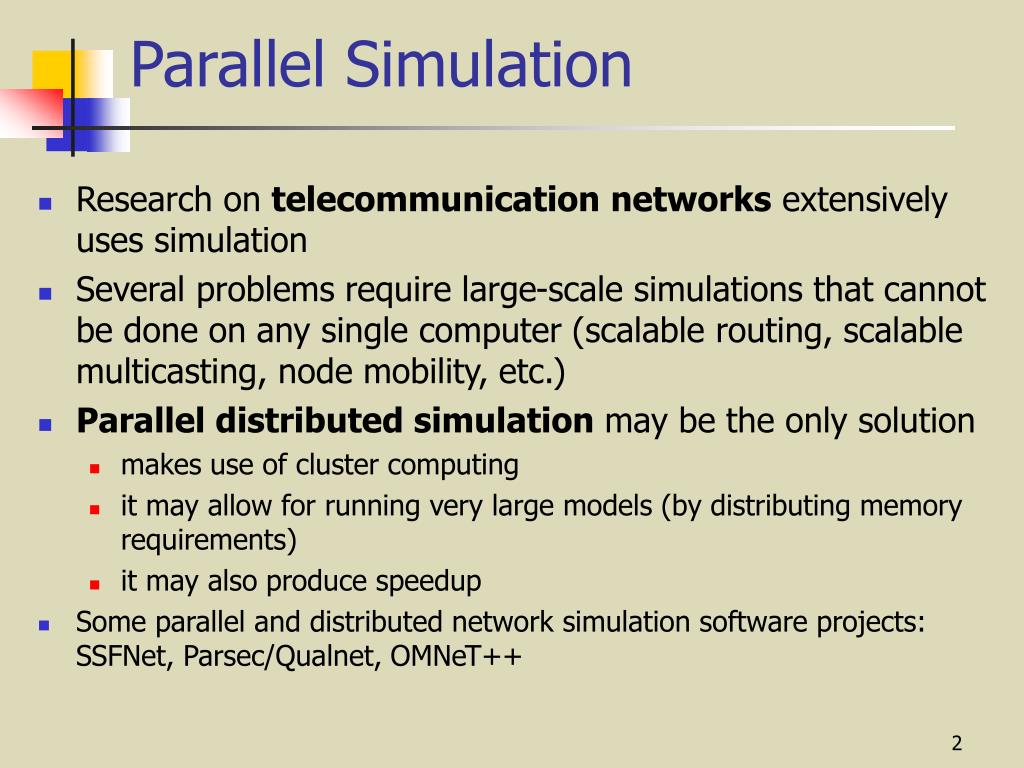 Parallel Simulation

- Research on **telecommunication networks** extensively uses simulation
- Several problems require large-scale simulations that cannot be done on any single computer (scalable routing, scalable multicasting, node mobility, etc.)
- **Parallel distributed simulation** may be the only solution
  - makes use of cluster computing
  - it may allow for running very large models (by distributing memory requirements)
  - it may also produce speedup
- Some parallel and distributed network simulation software projects: SSFNet, Parsec/Qualnet, OMNeT++

2